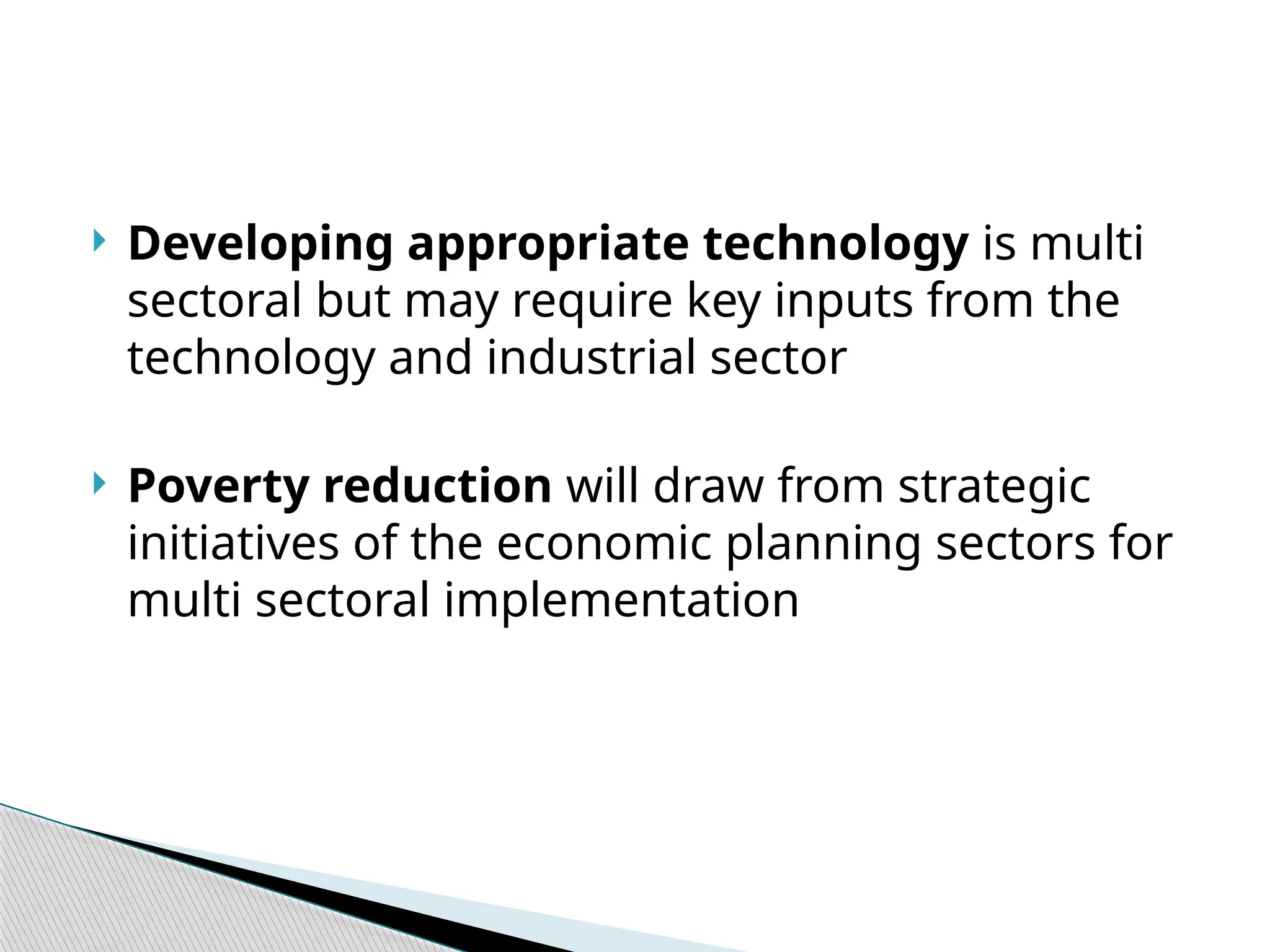 Developing appropriate technology is multi sectoral but may require key inputs from the technology and industrial sector

Poverty reduction will draw from strategic initiatives of the economic planning sectors for multi sectoral implementation